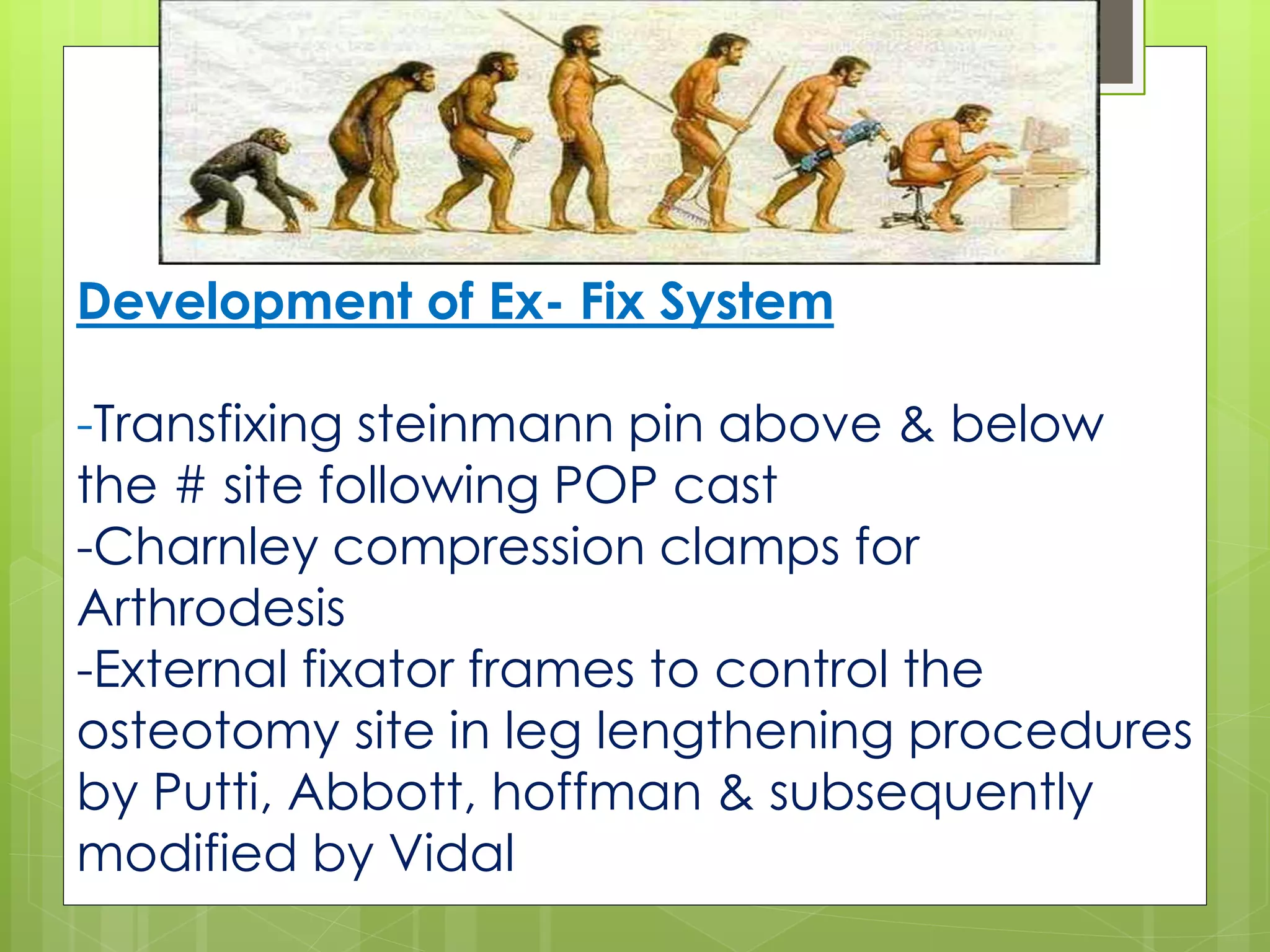 Development of Ex- Fix System

-Transfixing steinmann pin above & below the # site following POP cast
-Charnley compression clamps for Arthrodesis
-External fixator frames to control the osteotomy site in leg lengthening procedures by Putti, Abbott, hoffman & subsequently modified by Vidal